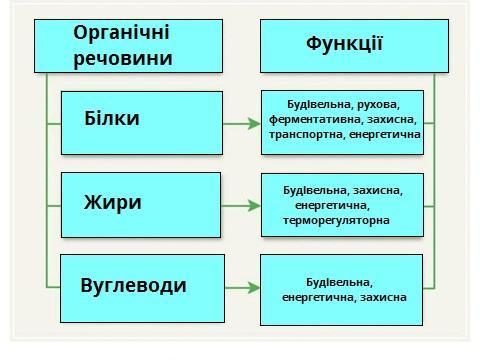 Органічні речовини

Функції

Білки

Будівельна, рухова, ферментативна, захисна, транспортна, енергетична

Жири

Будівельна, захисна, енергетична, терморегуляторна

Вуглеводи

Будівельна, енергетична, захисна